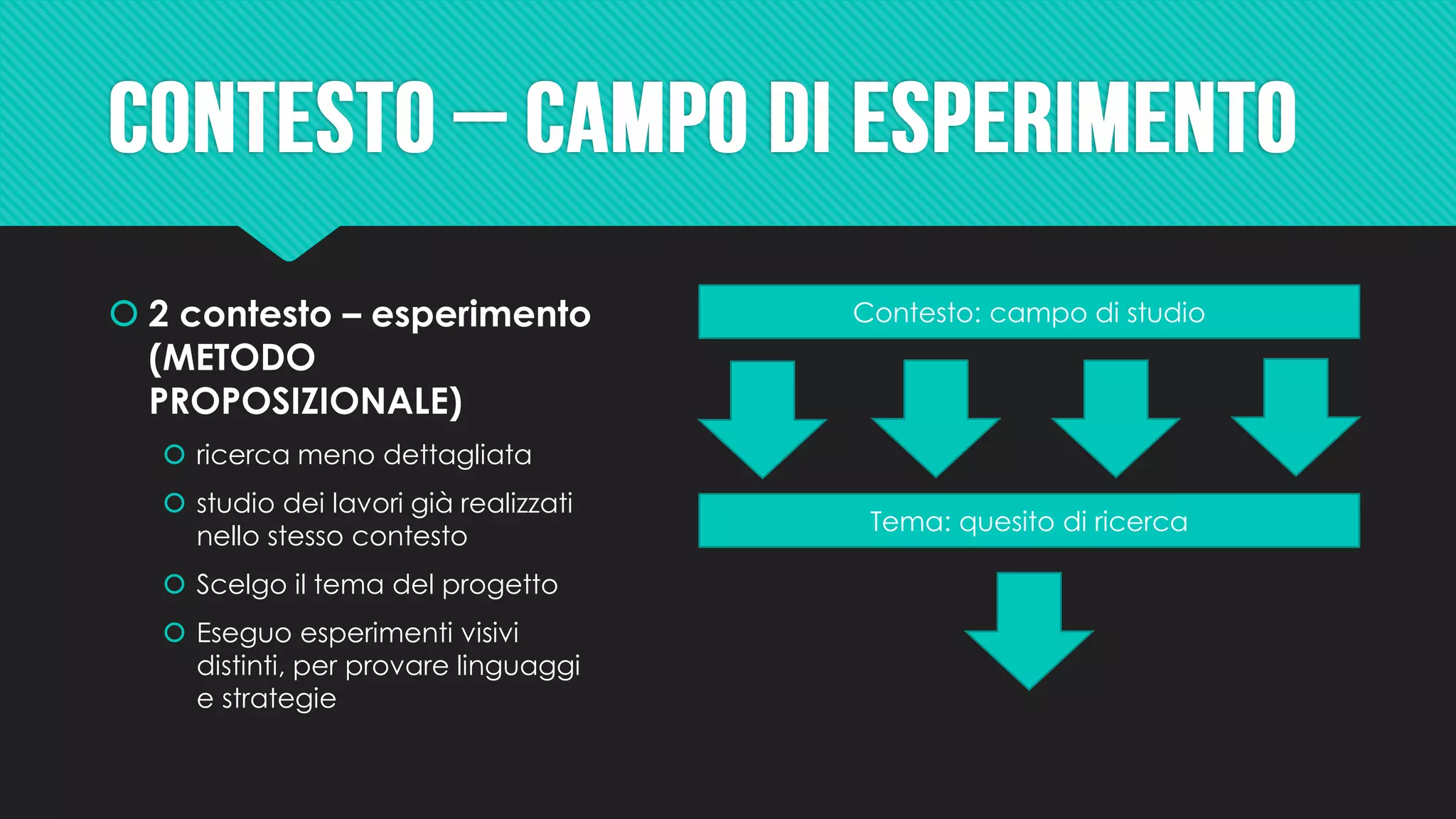 CONTESTO – CAMPO DI ESPERIMENTO

2 contesto – esperimento (METODO PROPOSIZIONALE)

ricerca meno dettagliata

studio dei lavori già realizzati nello stesso contesto

Scelgo il tema del progetto

Eseguo esperimenti visivi distinti, per provare linguaggi e strategie

Contesto: campo di studio

Tema: quesito di ricerca